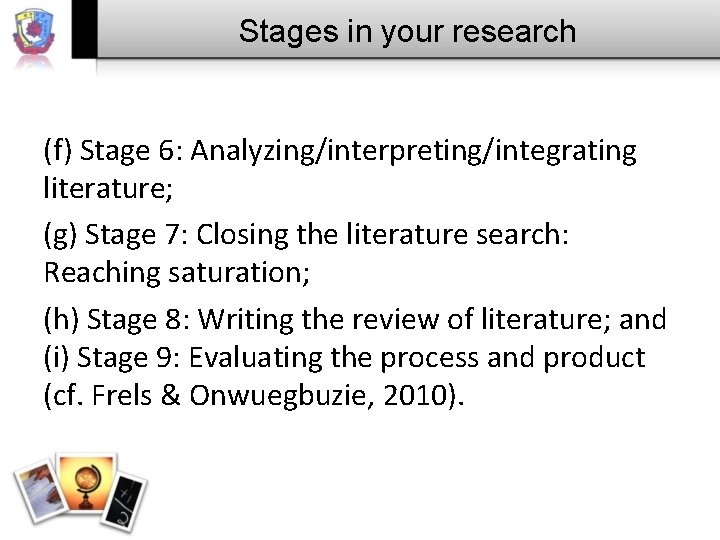 Stages in your research

(f) Stage 6: Analyzing/interpreting/integrating literature;

(g) Stage 7: Closing the literature search: Reaching saturation;

(h) Stage 8: Writing the review of literature; and

(i) Stage 9: Evaluating the process and product (cf. Frels & Onwuegbuzie, 2010).